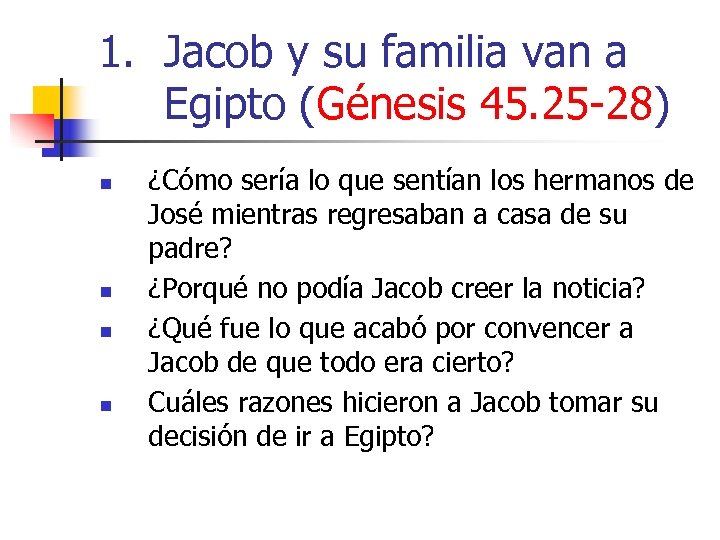 1. Jacob y su familia van a Egipto (Génesis 45.25-28)

- ¿Cómo sería lo que sentían los hermanos de José mientras regresaban a casa de su padre?
- ¿Porqué no podía Jacob creer la noticia?
- ¿Qué fue lo que acabó por convencer a Jacob de que todo era cierto?
- Cuáles razones hicieron a Jacob tomar su decisión de ir a Egipto?